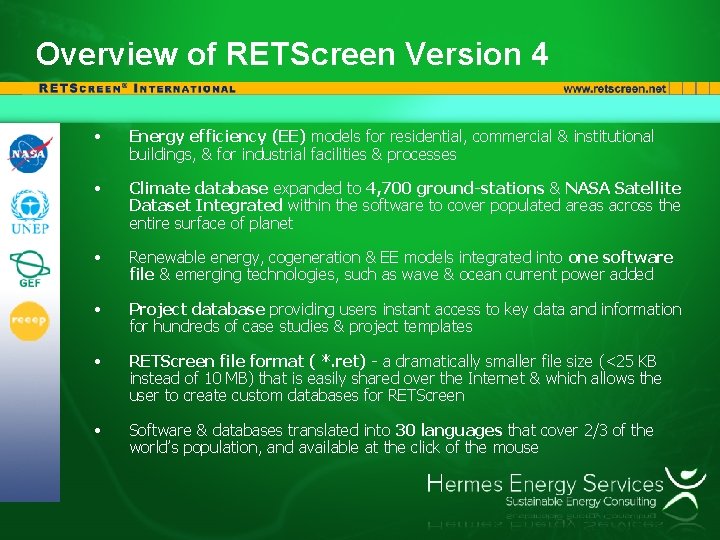 Overview of RETScreen Version 4

RETSCREEN® INTERNATIONAL

www.retscreen.net

NASA

UNEP

GEF

reeep

• Energy efficiency (EE) models for residential, commercial & institutional buildings, & for industrial facilities & processes

• Climate database expanded to 4,700 ground-stations & NASA Satellite Dataset Integrated within the software to cover populated areas across the entire surface of planet

• Renewable energy, cogeneration & EE models integrated into one software file & emerging technologies, such as wave & ocean current power added

• Project database providing users instant access to key data and information for hundreds of case studies & project templates

• RETScreen file format ( *.ret) - a dramatically smaller file size (<25 KB instead of 10 MB) that is easily shared over the Internet & which allows the user to create custom databases for RETScreen

• Software & databases translated into 30 languages that cover 2/3 of the world's population, and available at the click of the mouse

Hermes Energy Services
Sustainable Energy Consulting